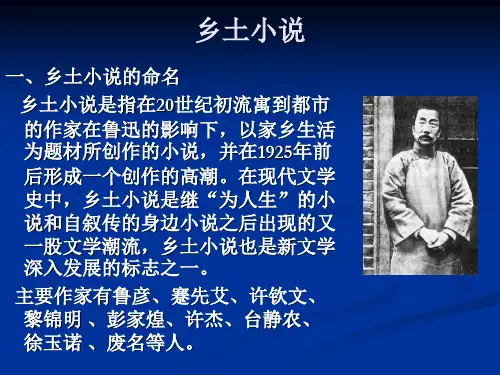 乡土小说

一、乡土小说的命名

乡土小说是指在20世纪初流寓到都市的作家在鲁迅的影响下，以家乡生活为题材所创作的小说，并在1925年前后形成一个创作的高潮。在现代文学史中，乡土小说是继“为人生”的小说和自叙传的身边小说之后出现的又一股文学潮流，乡土小说也是新文学深入发展的标志之一。

主要作家有鲁彦、蹇先艾、许钦文、黎锦明 、彭家煌、许杰、台静农、徐玉诺 、废名等人。